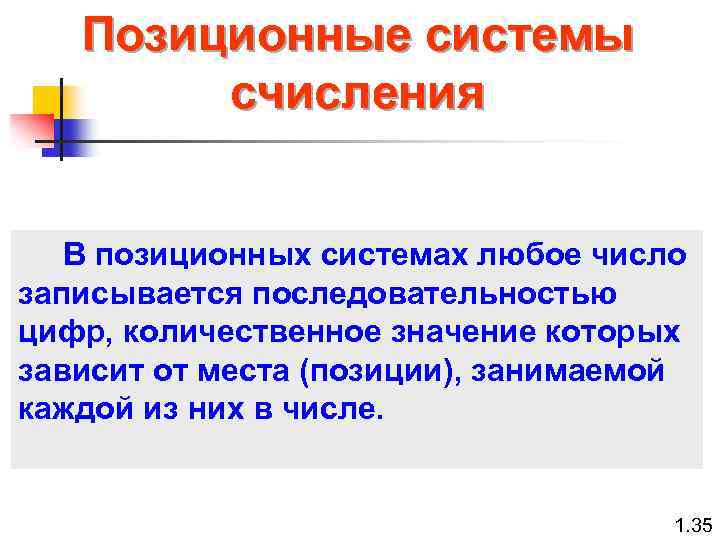 Позиционные системы счисления

В позиционных системах любое число записывается последовательностью цифр, количественное значение которых зависит от места (позиции), занимаемой каждой из них в числе.

1.35